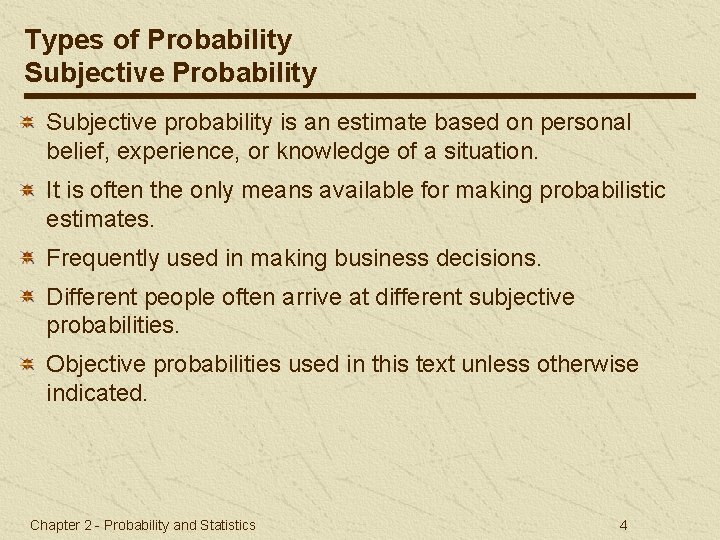 Types of Probability
Subjective Probability

Subjective probability is an estimate based on personal belief, experience, or knowledge of a situation.

It is often the only means available for making probabilistic estimates.

Frequently used in making business decisions.

Different people often arrive at different subjective probabilities.

Objective probabilities used in this text unless otherwise indicated.

Chapter 2 - Probability and Statistics

4